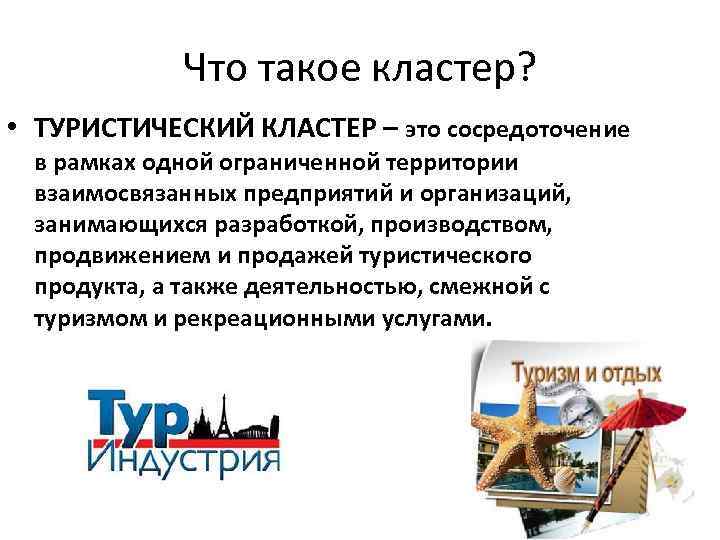 Что такое кластер?

• ТУРИСТИЧЕСКИЙ КЛАСТЕР – это сосредоточение в рамках одной ограниченной территории взаимосвязанных предприятий и организаций, занимающихся разработкой, производством, продвижением и продажей туристического продукта, а также деятельностью, смежной с туризмом и рекреационными услугами.

Тур Индустрия

Туризм и отдых